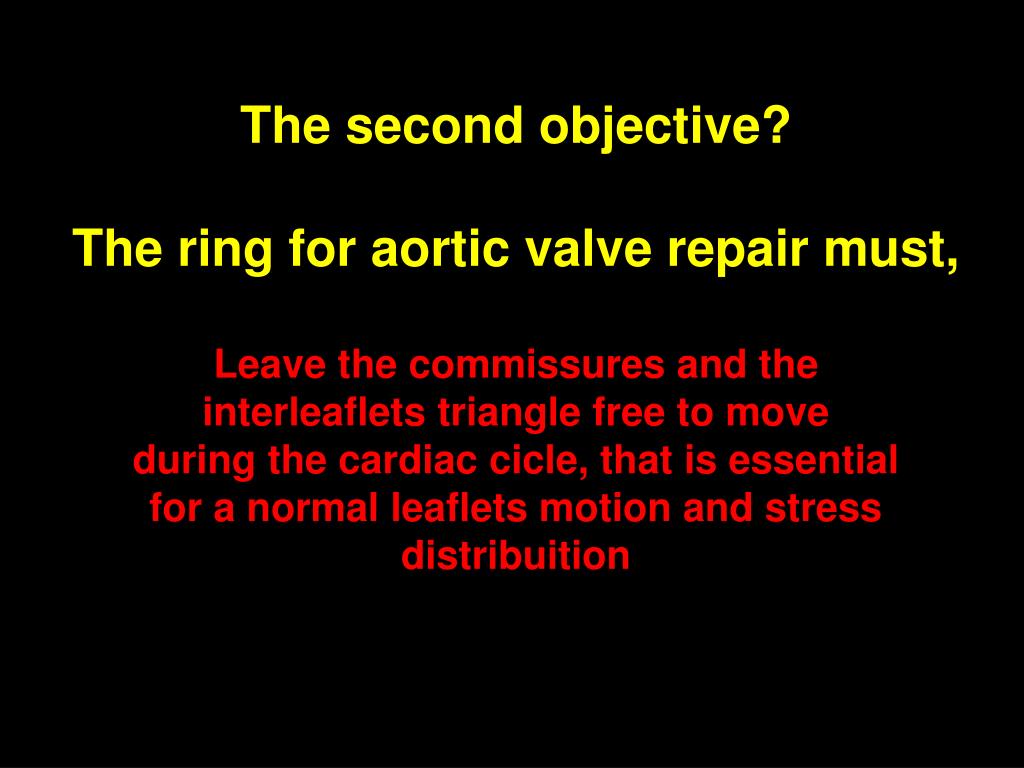 The second objective?

The ring for aortic valve repair must,

Leave the commissures and the interleaflets triangle free to move during the cardiac cicle, that is essential for a normal leaflets motion and stress distribuition